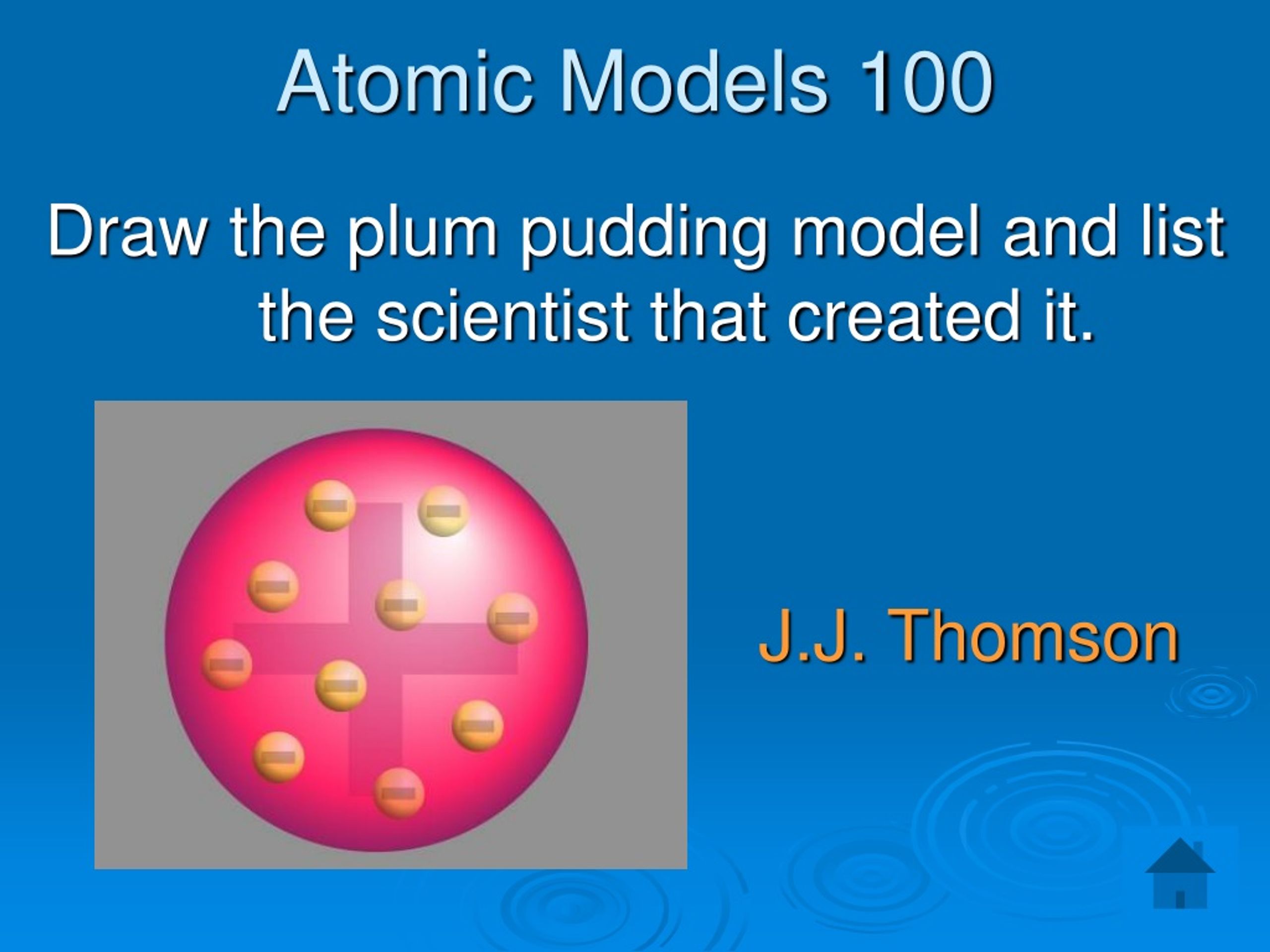 Atomic Models 100

Draw the plum pudding model and list the scientist that created it.

J.J. Thomson